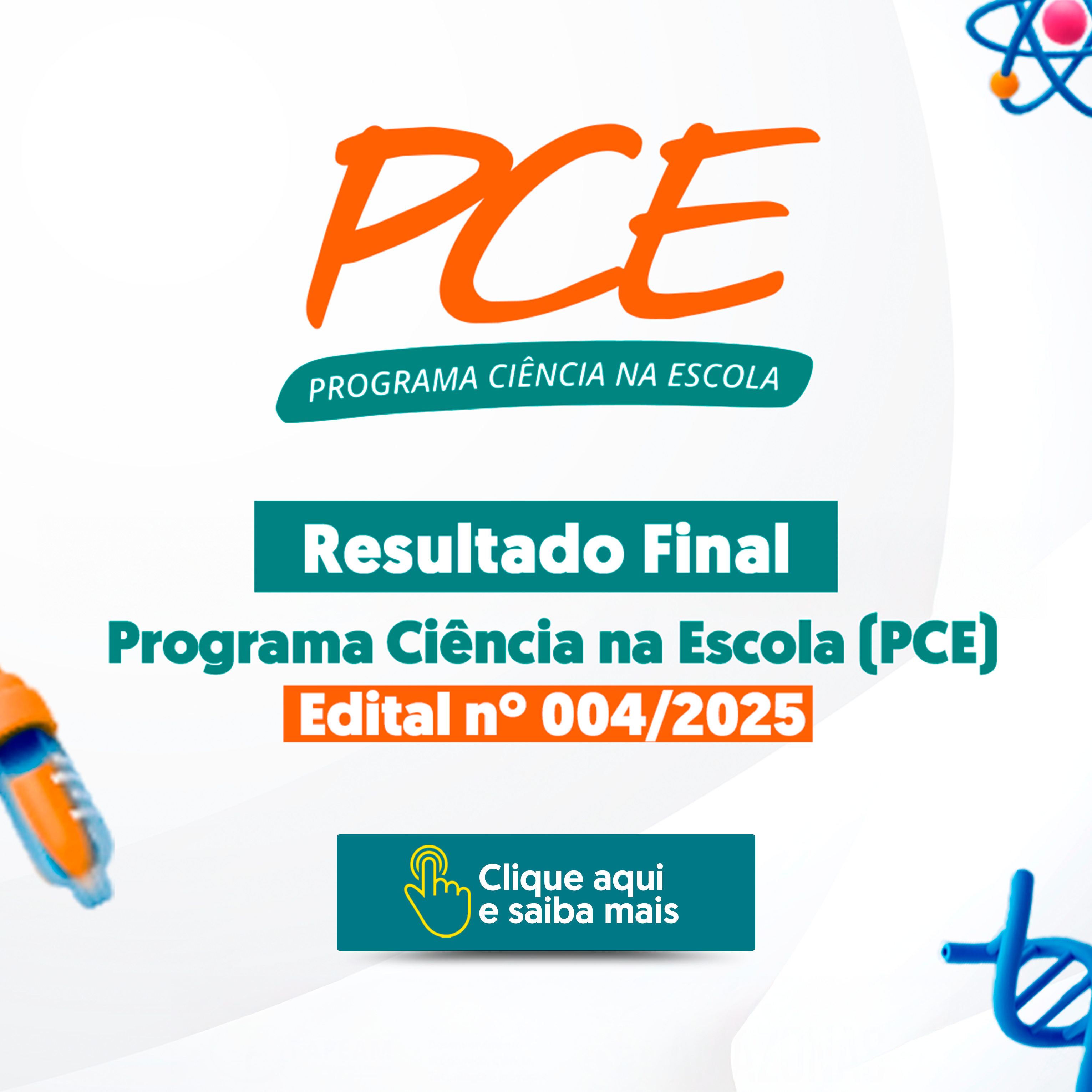 PCE
PROGRAMA CIÊNCIA NA ESCOLA

Resultado Final
Programa Ciência na Escola (PCE)
Edital nº 004/2025

Clique aqui e saiba mais